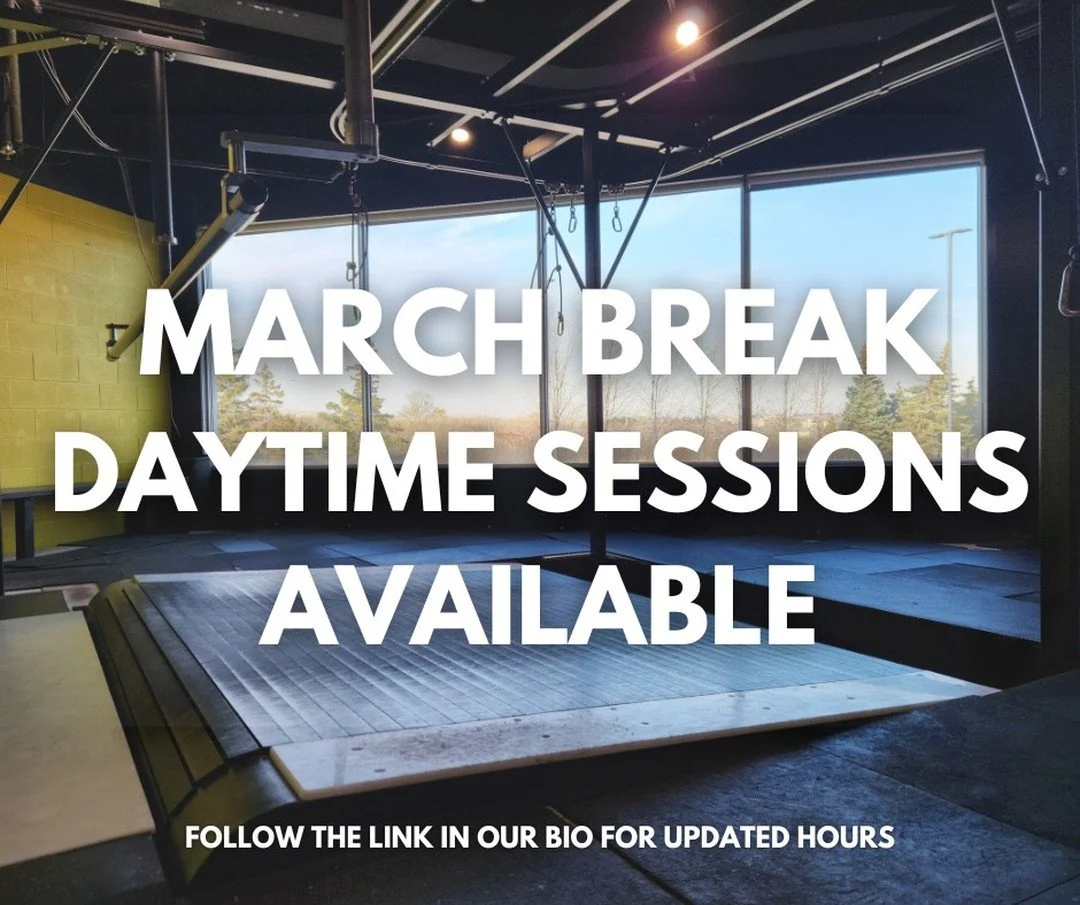 MARCH BREAK DAYTIME SESSIONS AVAILABLE

FOLLOW THE LINK IN OUR BIO FOR UPDATED HOURS